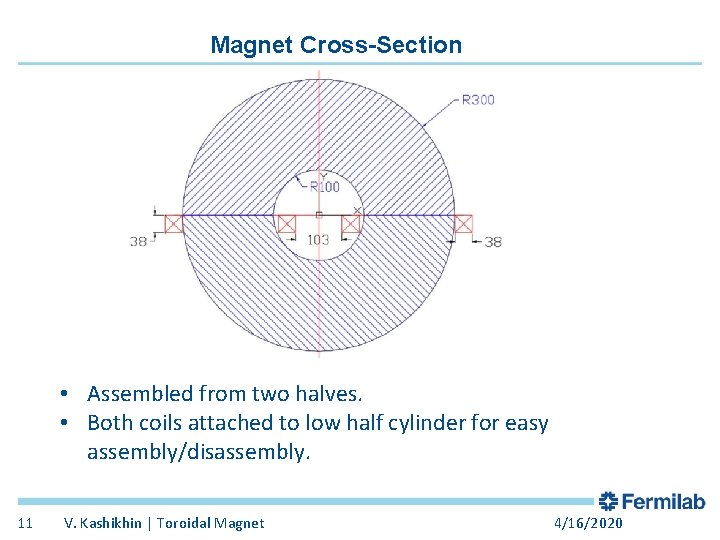 Magnet Cross-Section

R300

Y

R100

X

38

103

38

• Assembled from two halves.
• Both coils attached to low half cylinder for easy assembly/disassembly.

Fermilab

11 V. Kashikhin | Toroidal Magnet 4/16/2020